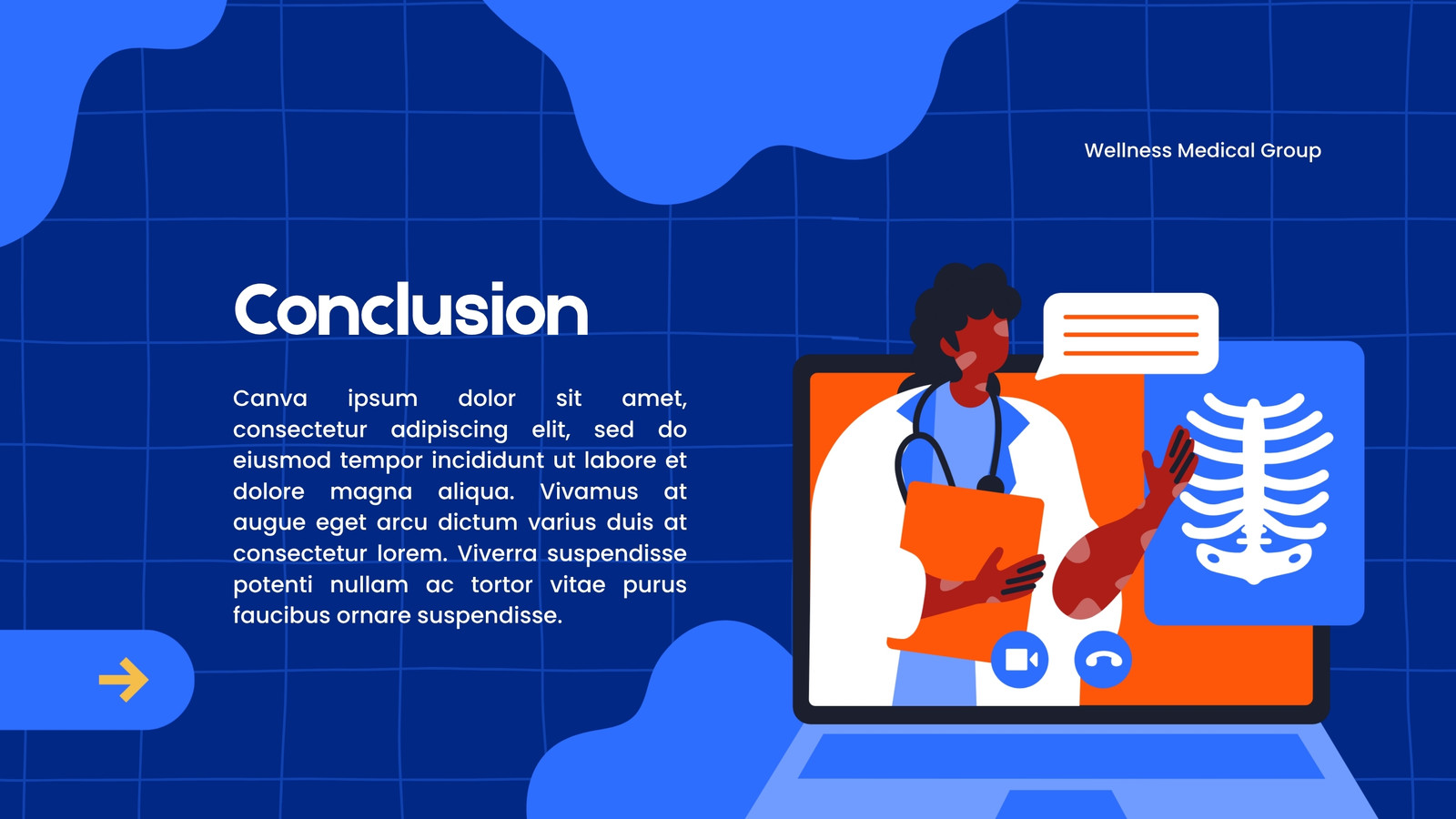 Wellness Medical Group

Conclusion

Canva ipsum dolor sit amet, consectetur adipiscing elit, sed do eiusmod tempor incididunt ut labore et dolore magna aliqua. Vivamus at augue eget arcu dictum varius duis at consectetur lorem. Viverra suspendisse potenti nullam ac tortor vitae purus faucibus ornare suspendisse.